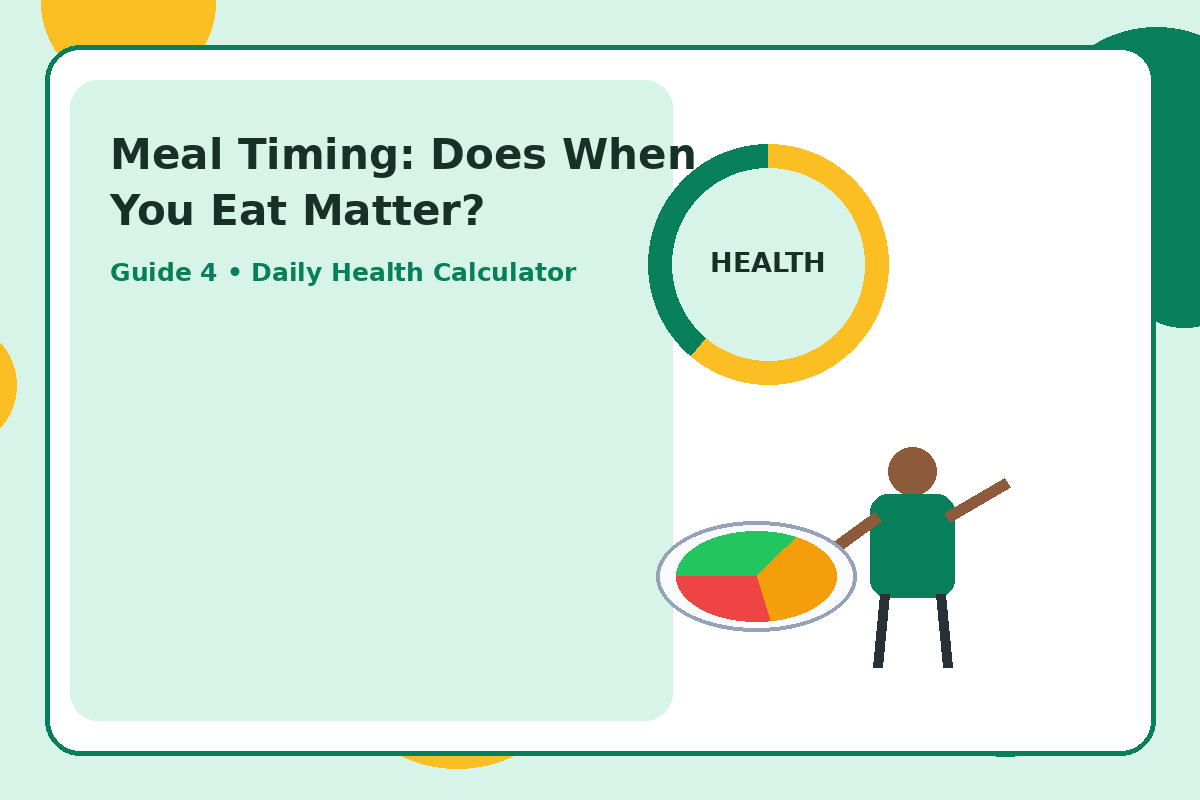 Meal Timing: Does When You Eat Matter?

Guide 4 • Daily Health Calculator

HEALTH